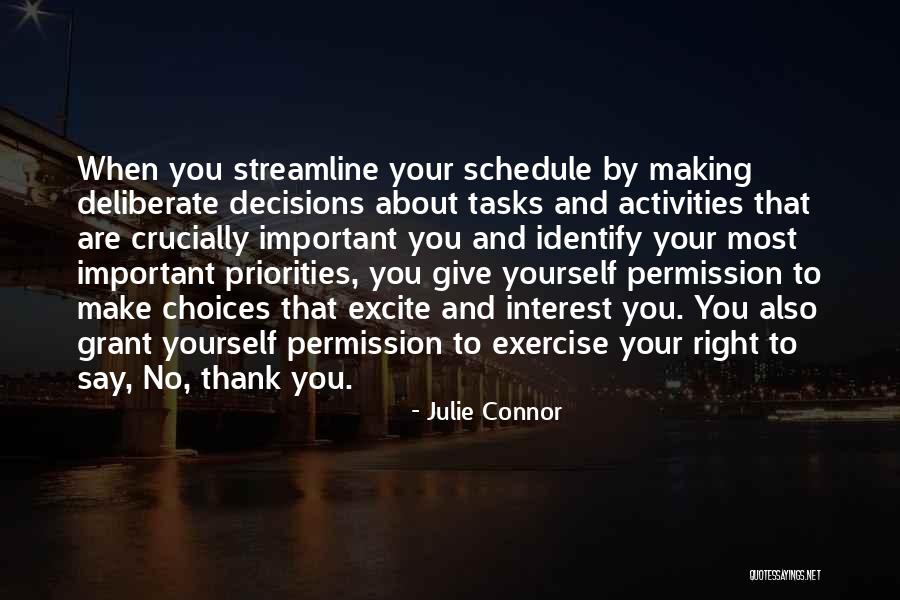 When you streamline your schedule by making deliberate decisions about tasks and activities that are crucially important you and identify your most important priorities, you give yourself permission to make choices that excite and interest you. You also grant yourself permission to exercise your right to say, No, thank you.

- Julie Connor

QUOTESSAYINGS.NET